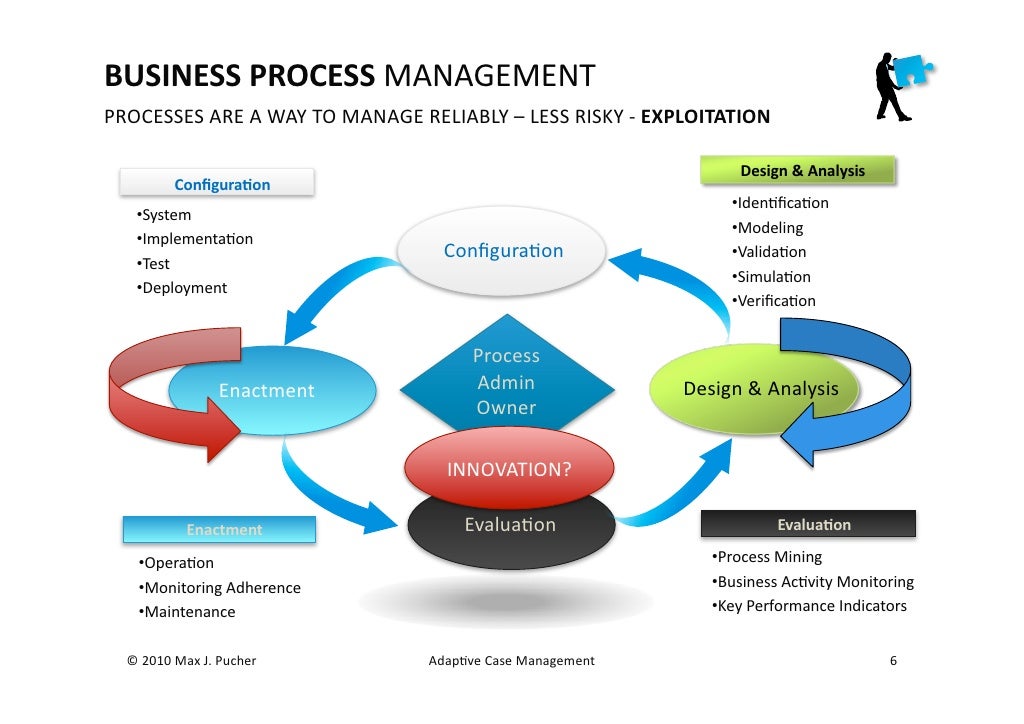 BUSINESS PROCESS MANAGEMENT
PROCESSES ARE A WAY TO MANAGE RELIABLY – LESS RISKY - EXPLOITATION

Configuration
•System
•Implementation
•Test
•Deployment

Design & Analysis
•Identification
•Modeling
•Validation
•Simulation
•Verification

Configuration

Enactment

Process Admin Owner

Design & Analysis

INNOVATION?

Evaluation

Enactment
•Operation
•Monitoring Adherence
•Maintenance

Evaluation
•Process Mining
•Business Activity Monitoring
•Key Performance Indicators

© 2010 Max J. Pucher

Adaptive Case Management

6